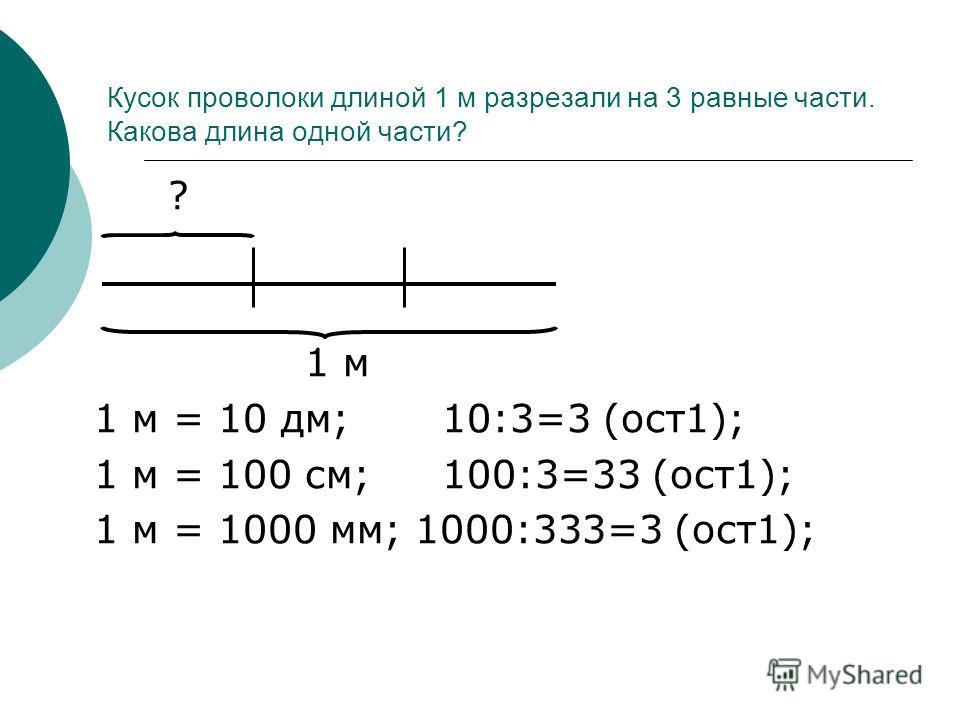 Кусок проволоки длиной 1 м разрезали на 3 равные части. Какова длина одной части?

?

1 м

1 м = 10 дм; 10:3=3 (ост1);

1 м = 100 см; 100:3=33 (ост1);

1 м = 1000 мм; 1000:333=3 (ост1);

MyShared